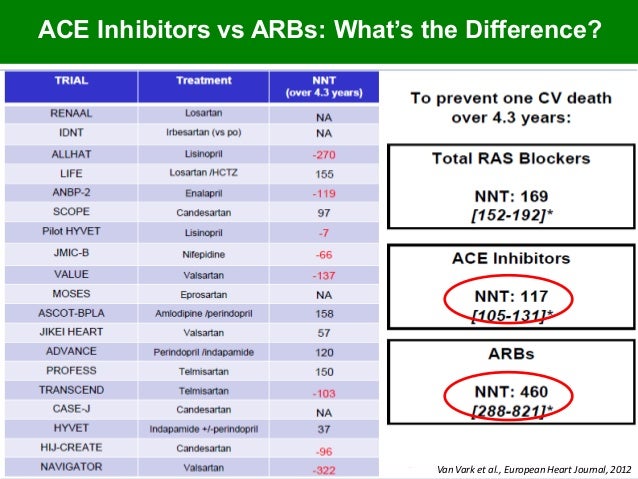 ACE Inhibitors vs ARBs: What's the Difference?

| TRIAL | Treatment | NNT (over 4.3 years) |
|---|---|---|
| RENAAL | Losartan | NA |
| IDNT | Irbesartan (vs po) | NA |
| ALLHAT | Lisinopril | -270 |
| LIFE | Losartan /HCTZ | 155 |
| ANBP-2 | Enalapril | -119 |
| SCOPE | Candesartan | 97 |
| Pilot HYVET | Lisinopril | -7 |
| JMIC-B | Nifepidine | -66 |
| VALUE | Valsartan | -137 |
| MOSES | Eprosartan | NA |
| ASCOT-BPLA | Amlodipine /perindopril | 158 |
| JIKEI HEART | Valsartan | 57 |
| ADVANCE | Perindopril /indapamide | 120 |
| PROFESS | Telmisartan | 150 |
| TRANSCEND | Telmisartan | -103 |
| CASE-J | Candesartan | NA |
| HYVET | Indapamide +/-perindopril | 37 |
| HIJ-CREATE | Candesartan | -96 |
| NAVIGATOR | Valsartan | -322 |

To prevent one CV death over 4.3 years:

Total RAS Blockers

NNT: 169
[152-192]*

ACE Inhibitors

NNT: 117
[105-131]*

ARBs

NNT: 460
[288-821]*

Van Vark et al., European Heart Journal, 2012